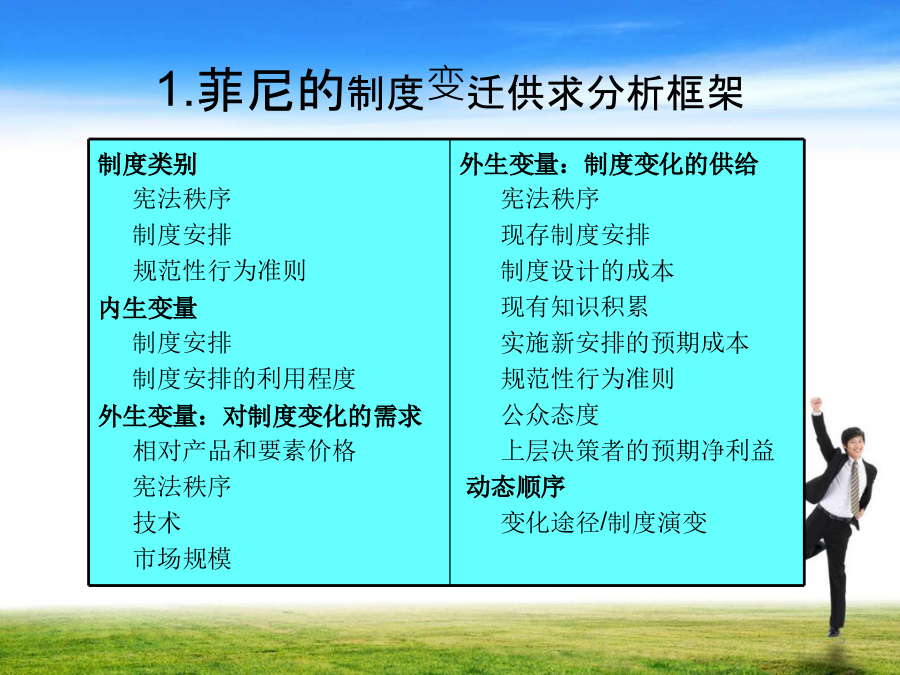 1.菲尼的制度变迁供求分析框架

制度类别
宪法秩序
制度安排
规范性行为准则
内生变量
制度安排
制度安排的利用程度
外生变量：对制度变化的需求
相对产品和要素价格
宪法秩序
技术
市场规模

外生变量：制度变化的供给
宪法秩序
现存制度安排
制度设计的成本
现有知识积累
实施新安排的预期成本
规范性行为准则
公众态度
上层决策者的预期净利益
动态顺序
变化途径/制度演变